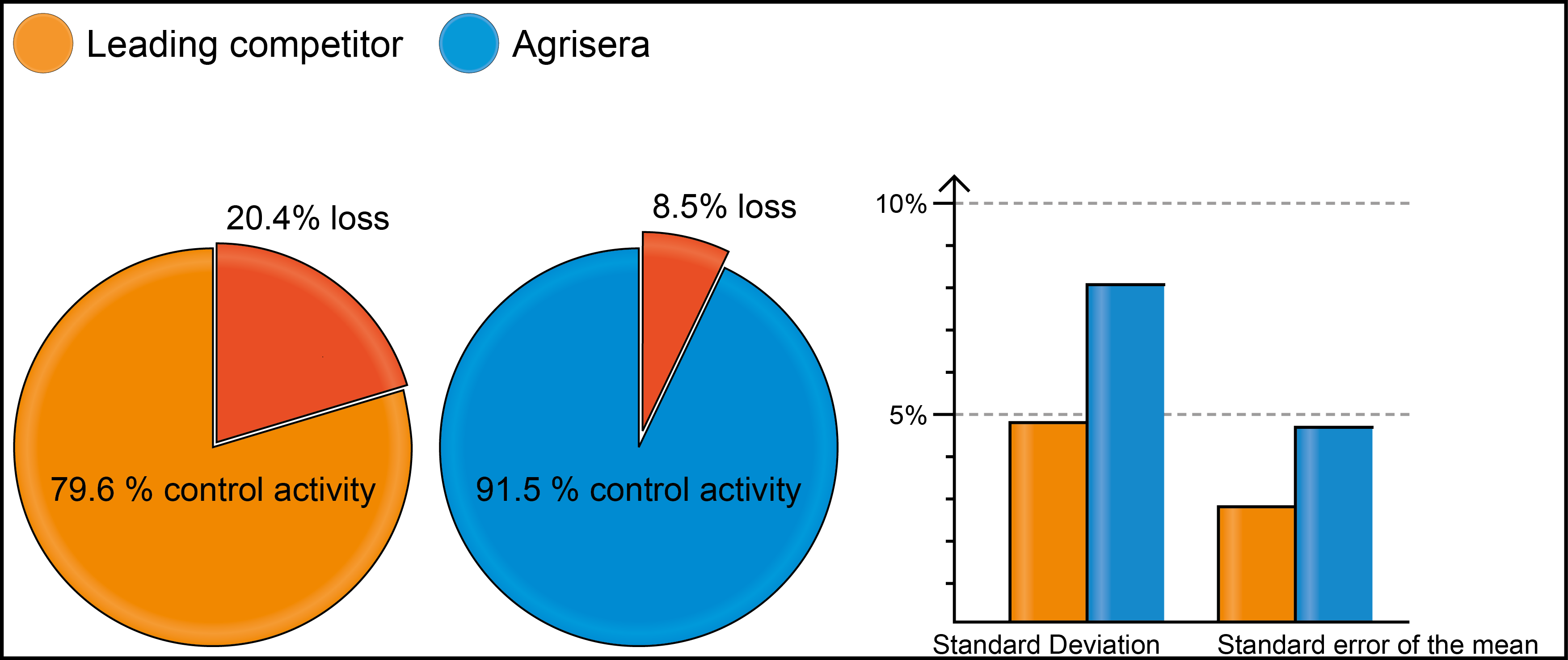 Leading competitor
Agrisera

20.4% loss
79.6 % control activity

8.5% loss
91.5 % control activity

10%
5%
Standard Deviation
Standard error of the mean